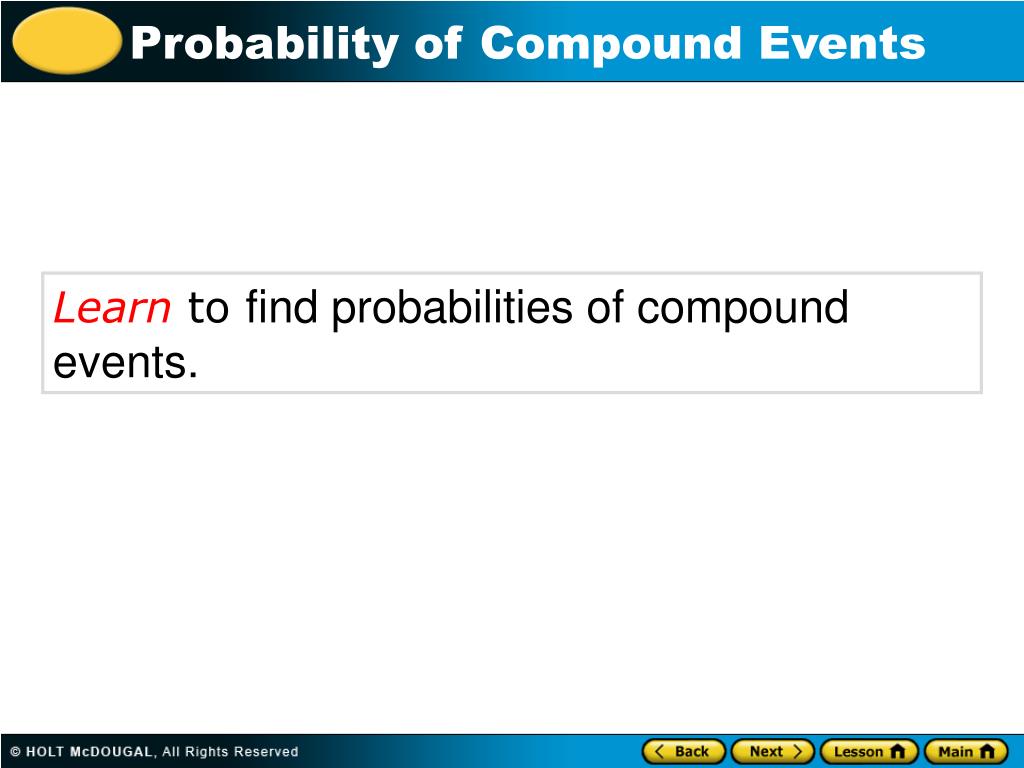 Probability of Compound Events

Learn to find probabilities of compound events.

© HOLT McDOUGAL, All Rights Reserved

Back Next Lesson Main